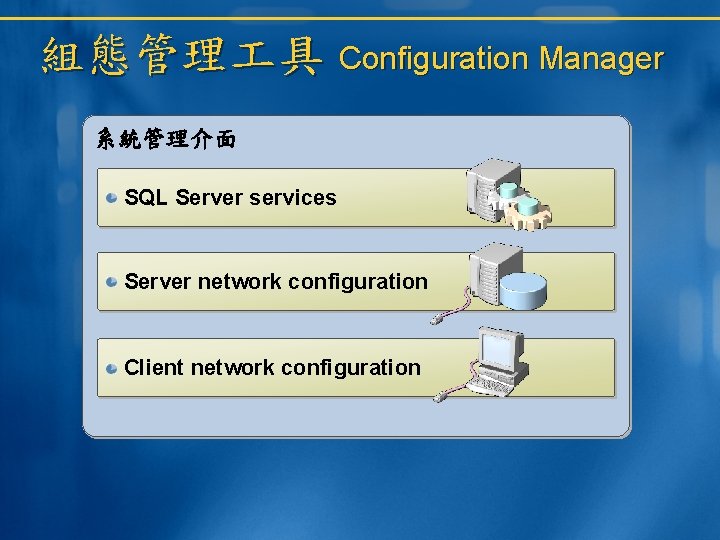 組態管理工具 Configuration Manager

系統管理介面

SQL Server services

Server network configuration

Client network configuration